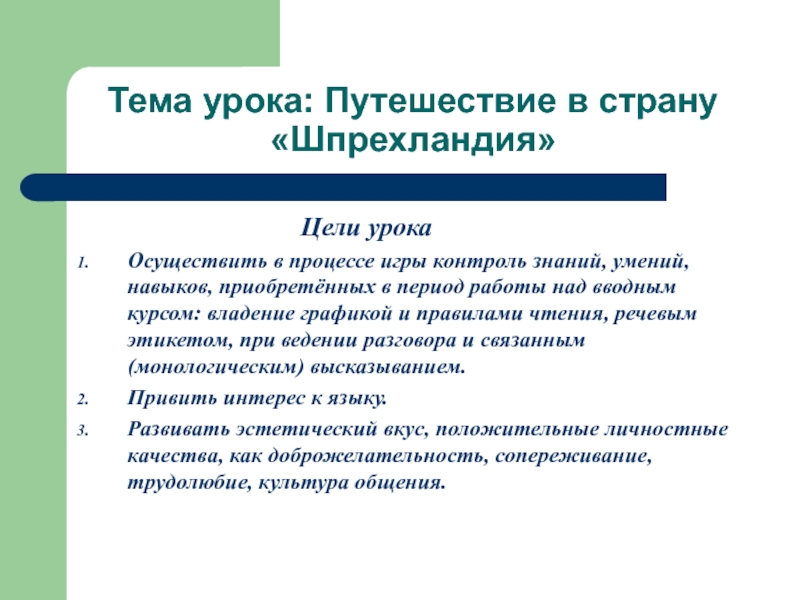 Тема урока: Путешествие в страну «Шпрехландия»

Цели урока

1. Осуществить в процессе игры контроль знаний, умений, навыков, приобретённых в период работы над вводным курсом: владение графикой и правилами чтения, речевым этикетом, при ведении разговора и связанным (монологическим) высказыванием.
2. Привить интерес к языку.
3. Развивать эстетический вкус, положительные личностные качества, как доброжелательность, сопереживание, трудолюбие, культура общения.